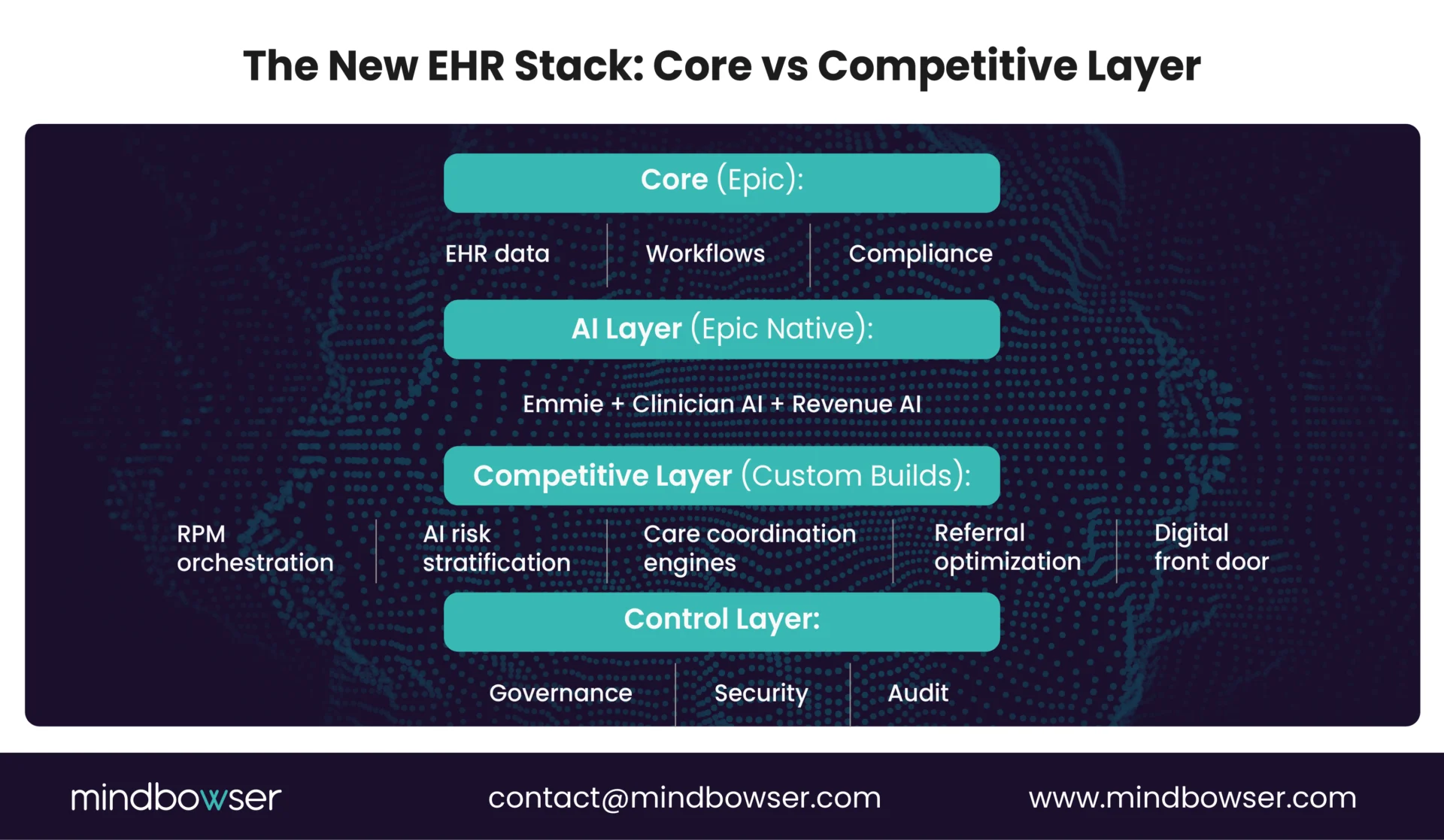 The New EHR Stack: Core vs Competitive Layer

Core (Epic):

EHR data | Workflows | Compliance

AI Layer (Epic Native):

Emmie + Clinician AI + Revenue AI

Competitive Layer (Custom Builds):

RPM orchestration | AI risk stratification | Care coordination engines | Referral optimization | Digital front door

Control Layer:

Governance | Security | Audit

mindbowser contact@mindbowser.com www.mindbowser.com